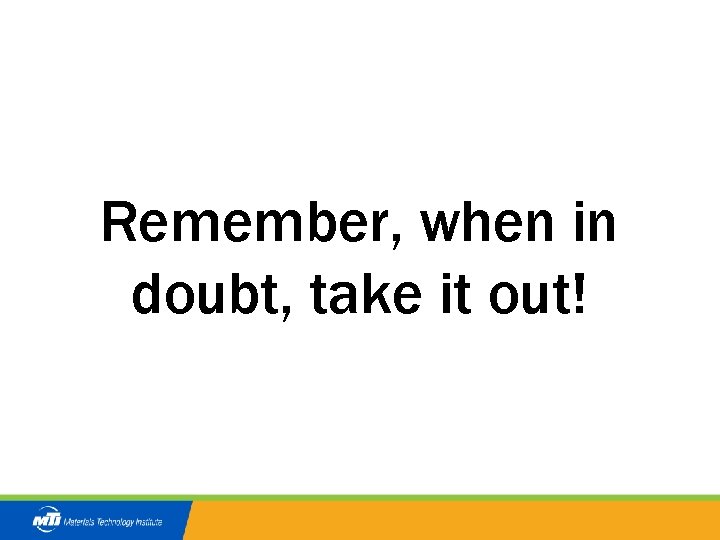 Remember, when in doubt, take it out!

MTI Materials Technology Institute